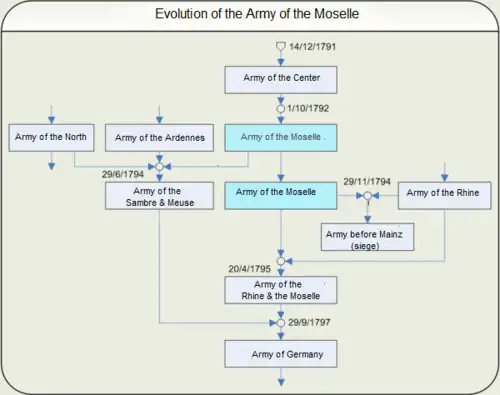 Evolution of the Army of the Moselle

14/12/1791

Army of the Center

1/10/1792

Army of the North

Army of the Ardennes

Army of the Moselle

29/6/1794

Army of the Sambre & Meuse

Army of the Moselle

29/11/1794

Army of the Rhine

Army before Mainz (siege)

20/4/1795

Army of the Rhine & the Moselle

29/9/1797

Army of Germany